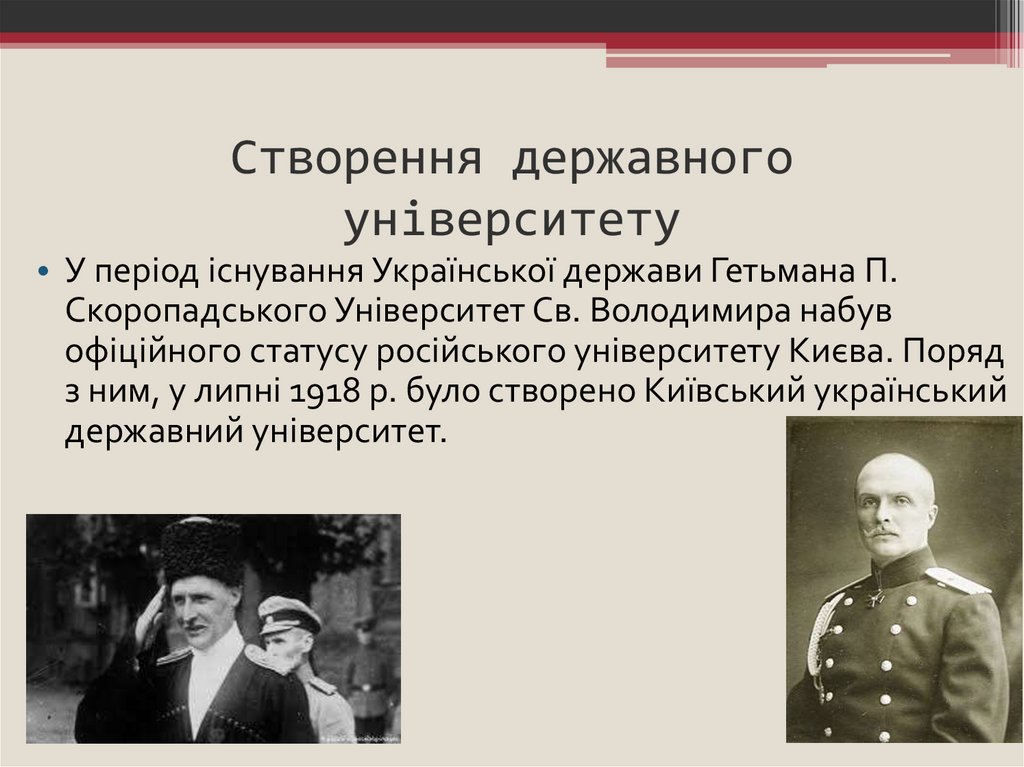 Створення державного університету

• У період існування Української держави Гетьмана П. Скоропадського Університет Св. Володимира набув офіційного статусу російського університету Києва. Поряд з ним, у липні 1918 р. було створено Київський український державний університет.